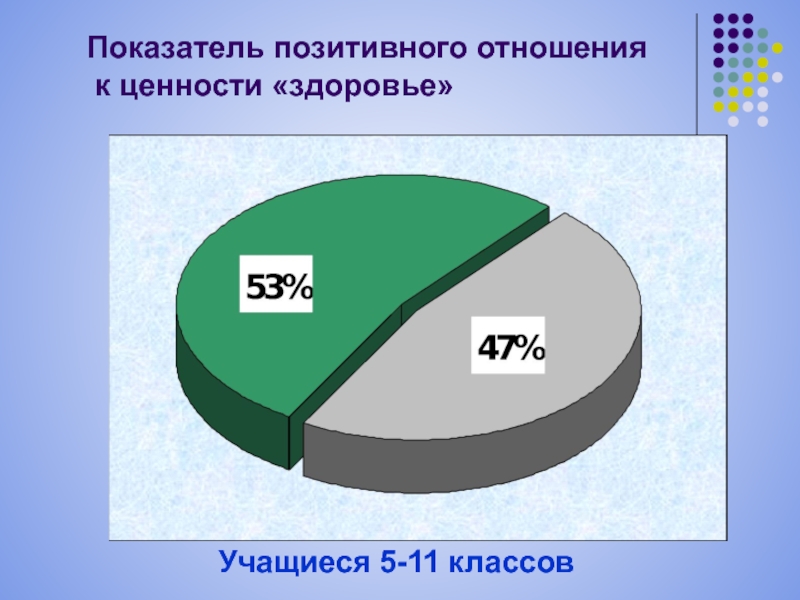 Показатель позитивного отношения к ценности «здоровье»

53%

47%

Учащиеся 5-11 классов